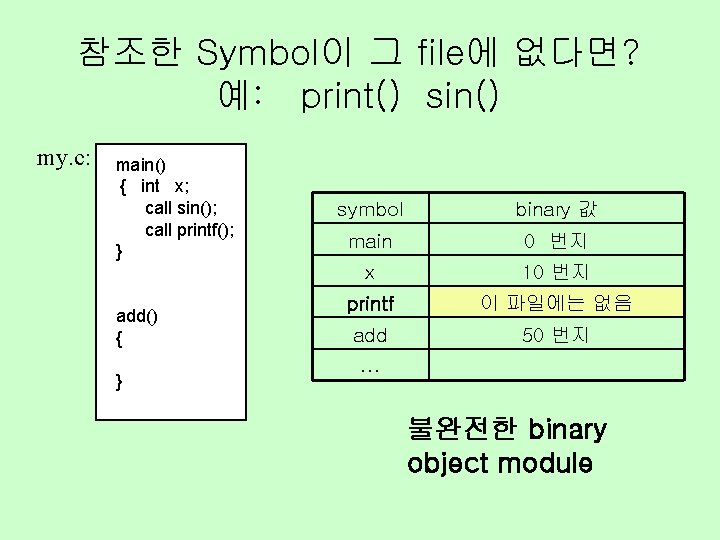 참조한 Symbol이 그 file에 없다면?
예: print() sin()

my.c:

main()
{ int x;
call sin();
call printf();
}

add()
{

}

| symbol | binary 값 |
|---|---|
| main | 0 번지 |
| x | 10 번지 |
| printf | 이 파일에는 없음 |
| add | 50 번지 |
| ... | |

불완전한 binary object module